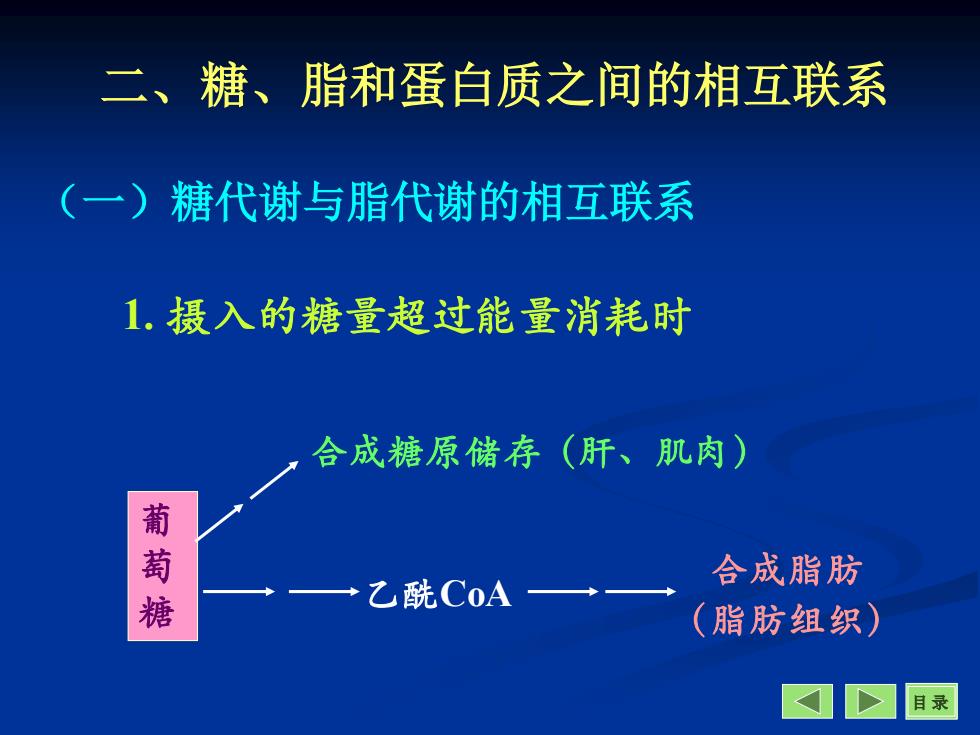 二、糖、脂和蛋白质之间的相互联系

（一）糖代谢与脂代谢的相互联系

1. 摄入的糖量超过能量消耗时

合成糖原储存（肝、肌肉）

葡萄糖

乙酰CoA

合成脂肪（脂肪组织）

目录